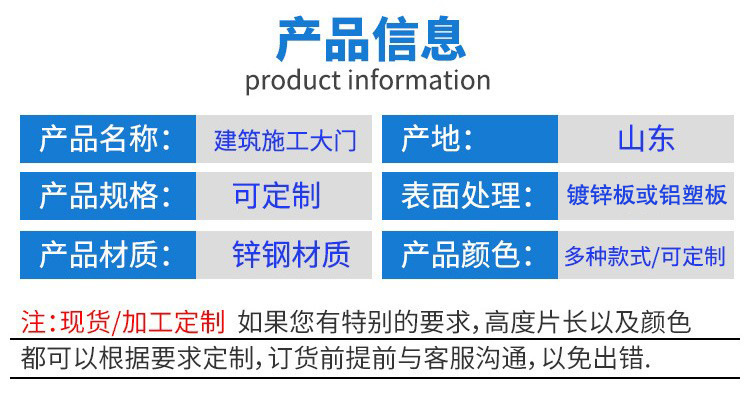 产品信息
product information

| 产品名称： | 建筑施工大门 | 产地： | 山东 |
|---|---|---|---|
| 产品规格： | 可定制 | 表面处理： | 镀锌板或铝塑板 |
| 产品材质： | 锌钢材质 | 产品颜色： | 多种款式/可定制 |

注：现货/加工定制 如果您有特别的要求，高度片长以及颜色都可以根据要求定制，订货前提前与客服沟通，以免出错.